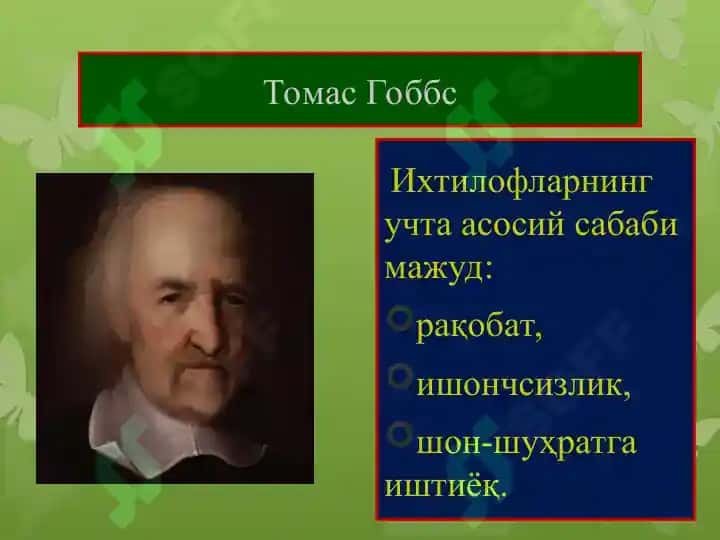 Томас Гоббс

Ихтилофларнинг учта асосий сабаби мажуд:

рақобат,

ишончсизлик,

шон-шуҳратга иштиёқ.